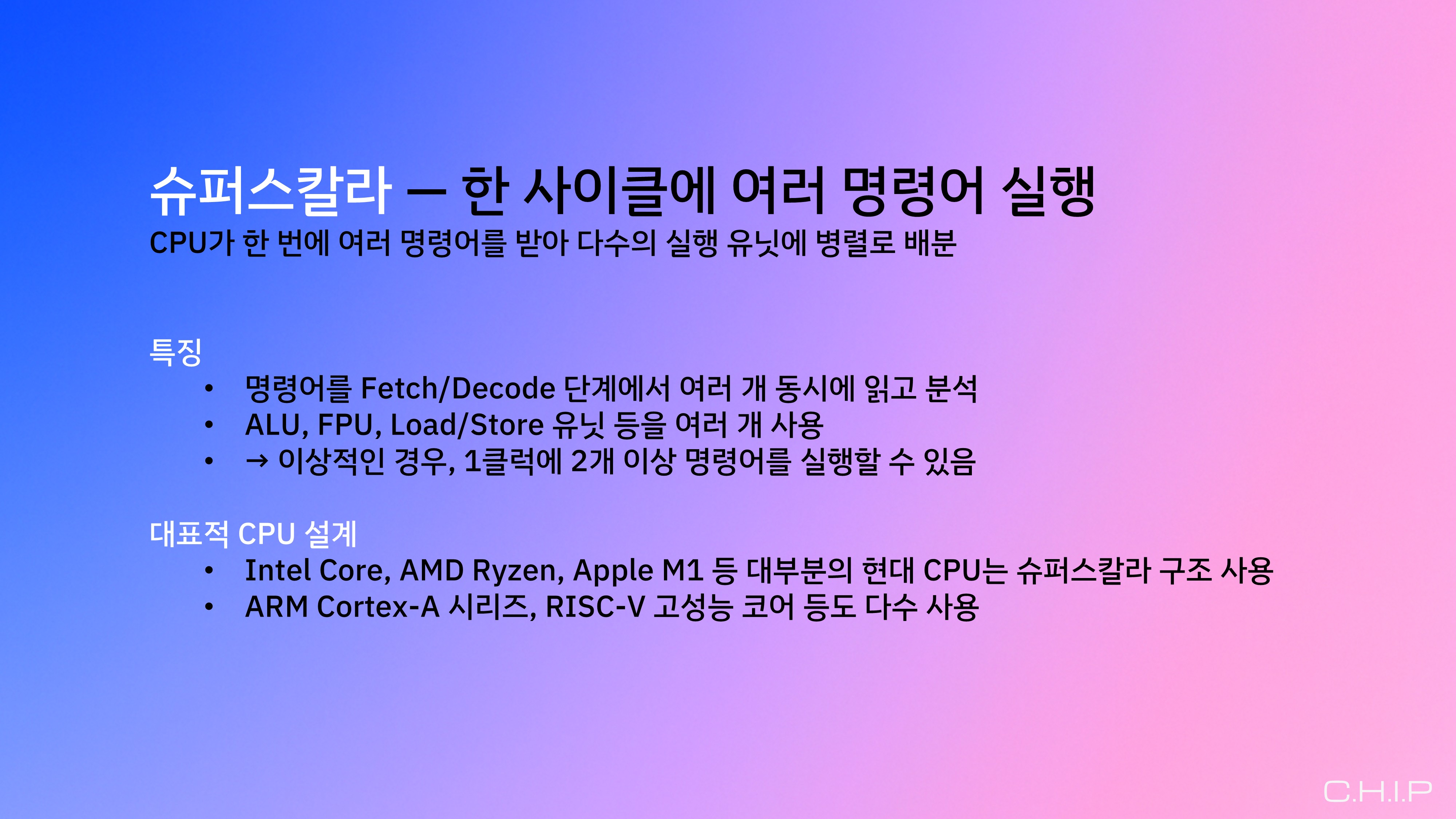 슈퍼스칼라 — 한 사이클에 여러 명령어 실행
CPU가 한 번에 여러 명령어를 받아 다수의 실행 유닛에 병렬로 배분

특징
• 명령어를 Fetch/Decode 단계에서 여러 개 동시에 읽고 분석
• ALU, FPU, Load/Store 유닛 등을 여러 개 사용
• → 이상적인 경우, 1클럭에 2개 이상 명령어를 실행할 수 있음

대표적 CPU 설계
• Intel Core, AMD Ryzen, Apple M1 등 대부분의 현대 CPU는 슈퍼스칼라 구조 사용
• ARM Cortex-A 시리즈, RISC-V 고성능 코어 등도 다수 사용

C.H.I.P